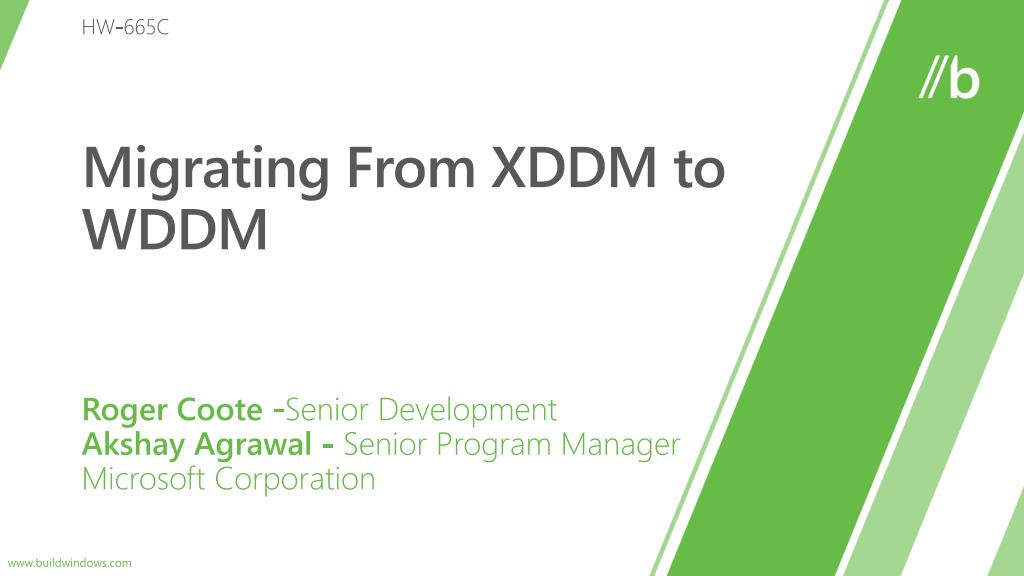 HW-665C

//b

Migrating From XDDM to WDDM

Roger Coote -Senior Development
Akshay Agrawal - Senior Program Manager
Microsoft Corporation

www.buildwindows.com